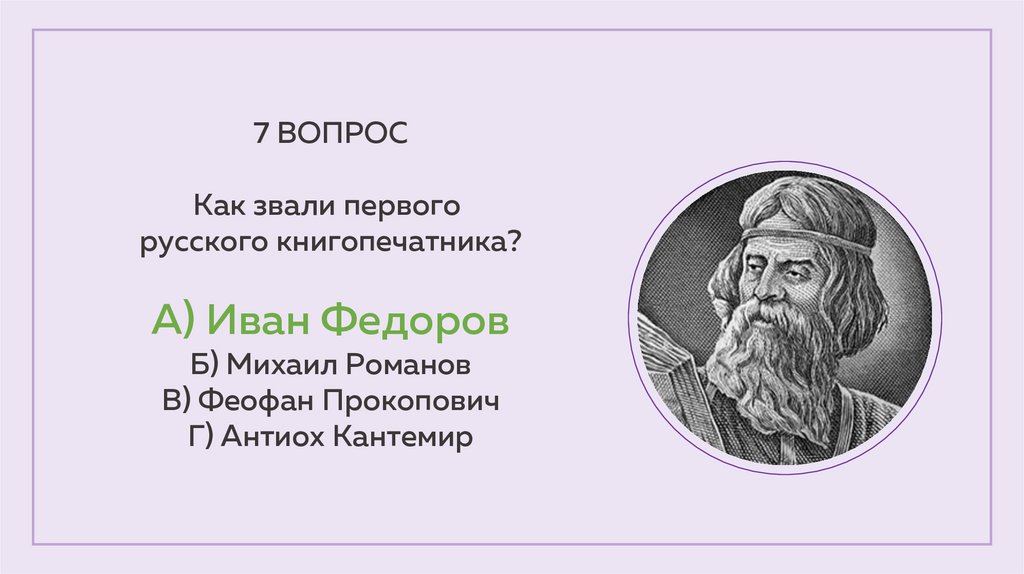 7 ВОПРОС

Как звали первого русского книгопечатника?

А) Иван Федоров
Б) Михаил Романов
В) Феофан Прокопович
Г) Антиох Кантемир